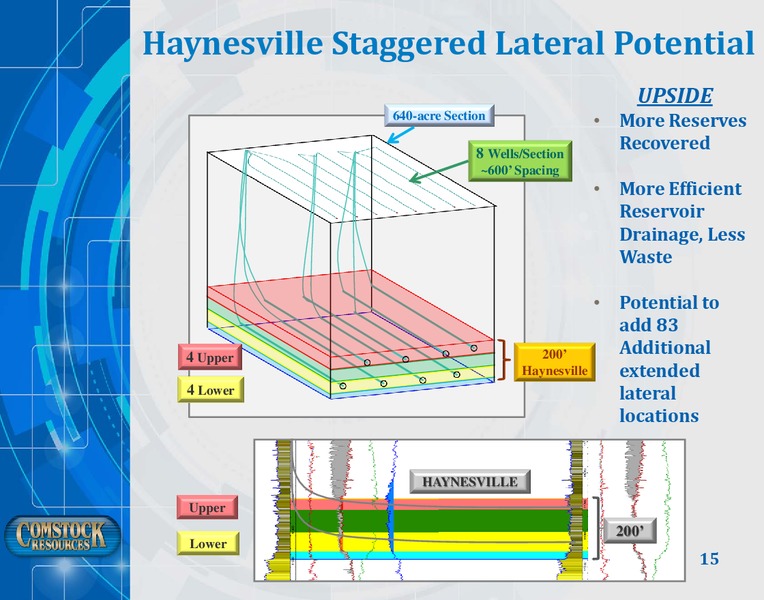 Haynesville Staggered Lateral Potential

640-acre Section

8 Wells/Section
~600' Spacing

4 Upper

4 Lower

200'
Haynesville

UPSIDE

• More Reserves Recovered

• More Efficient Reservoir Drainage, Less Waste

• Potential to add 83 Additional extended lateral locations

HAYNESVILLE

Upper

Lower

200'

COMSTOCK RESOURCES

15